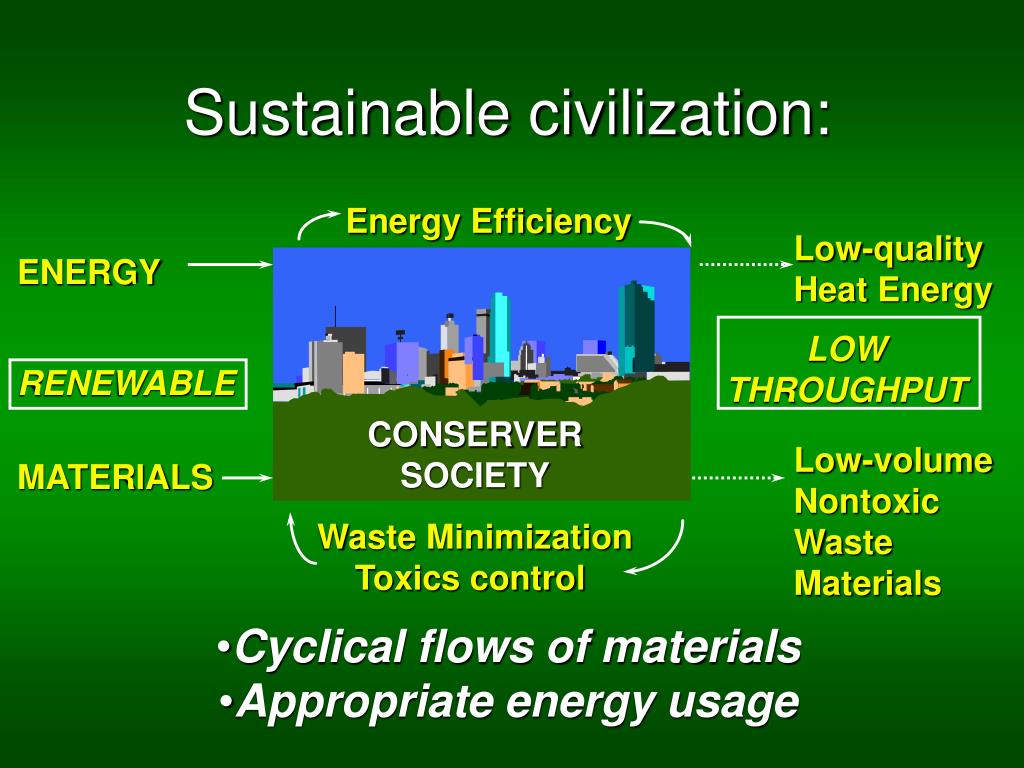 Sustainable civilization:

Energy Efficiency

ENERGY

RENEWABLE

MATERIALS

CONSERVER SOCIETY

Low-quality Heat Energy

LOW THROUGHPUT

Low-volume Nontoxic Waste Materials

Waste Minimization Toxics control

•Cyclical flows of materials
•Appropriate energy usage